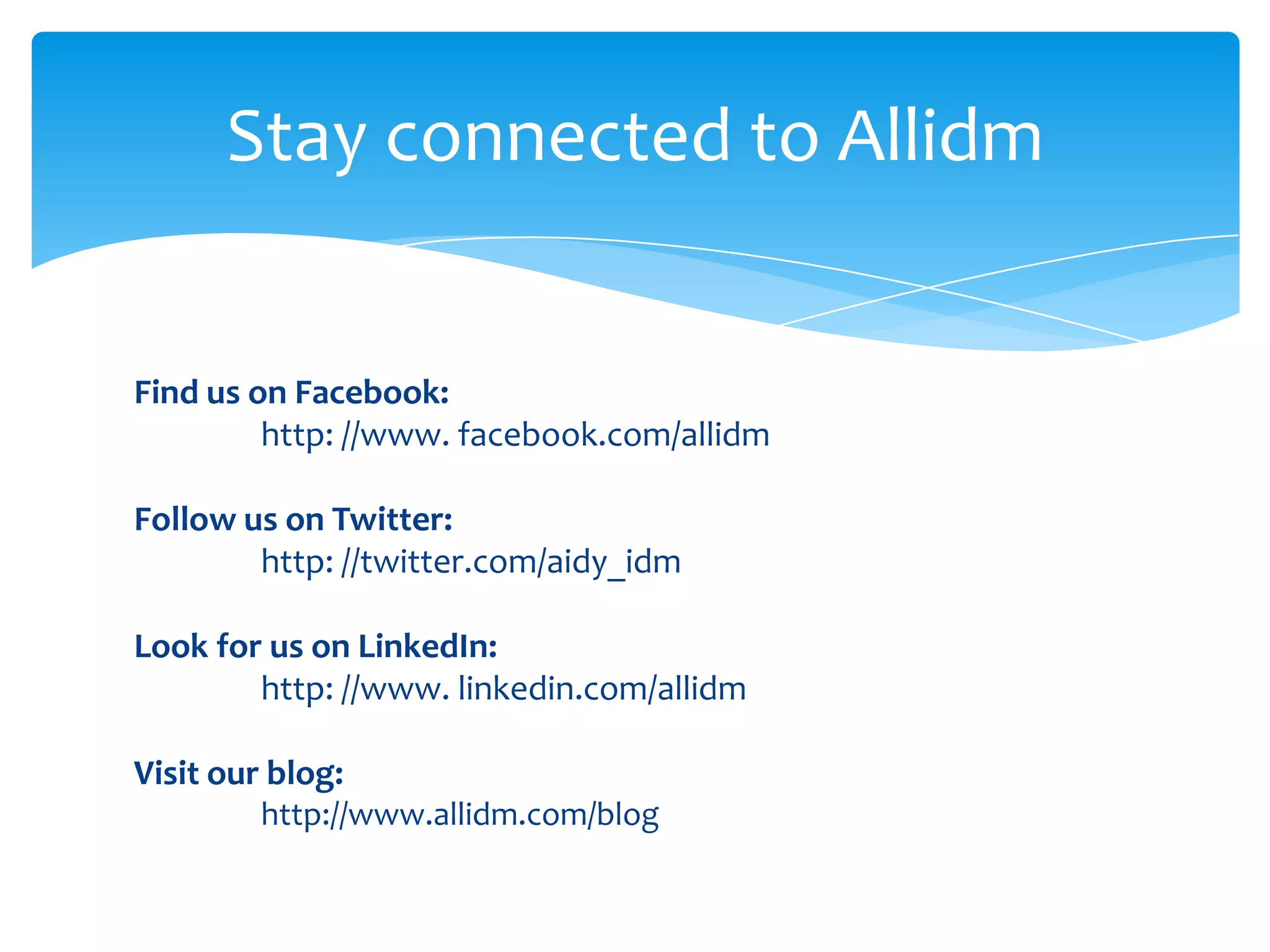 Stay connected to Allidm

Find us on Facebook:
http: //www. facebook.com/allidm

Follow us on Twitter:
http: //twitter.com/aidy_idm

Look for us on LinkedIn:
http: //www. linkedin.com/allidm

Visit our blog:
http://www.allidm.com/blog